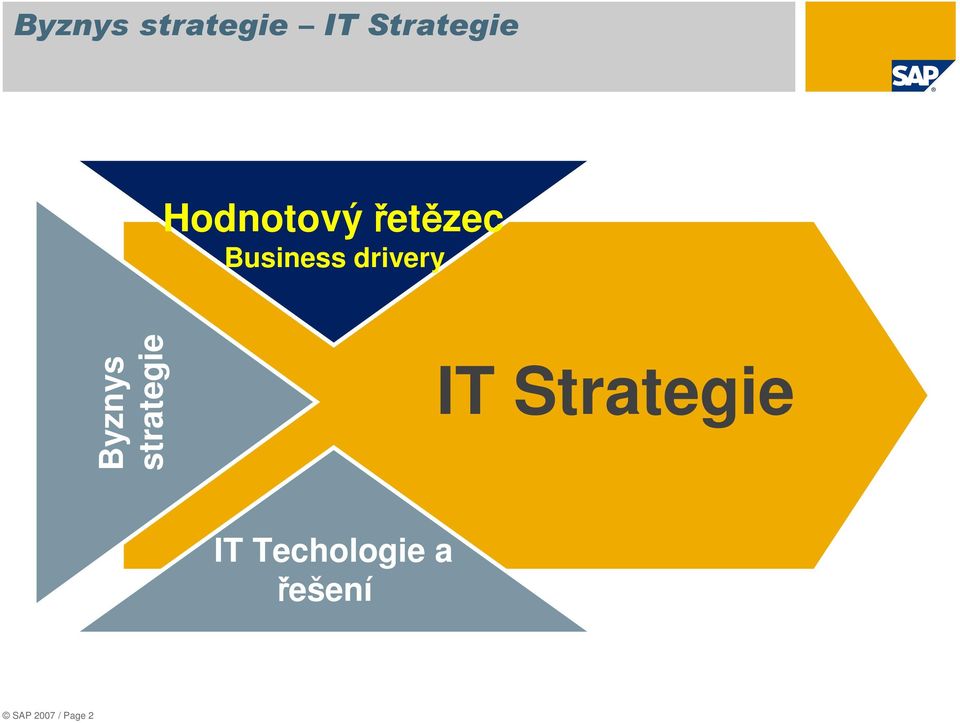 Byznys strategie – IT Strategie

SAP

Hodnotový řetězec
Business drivery

Byznys strategie

IT Strategie

IT Techologie a řešení

© SAP 2007 / Page 2